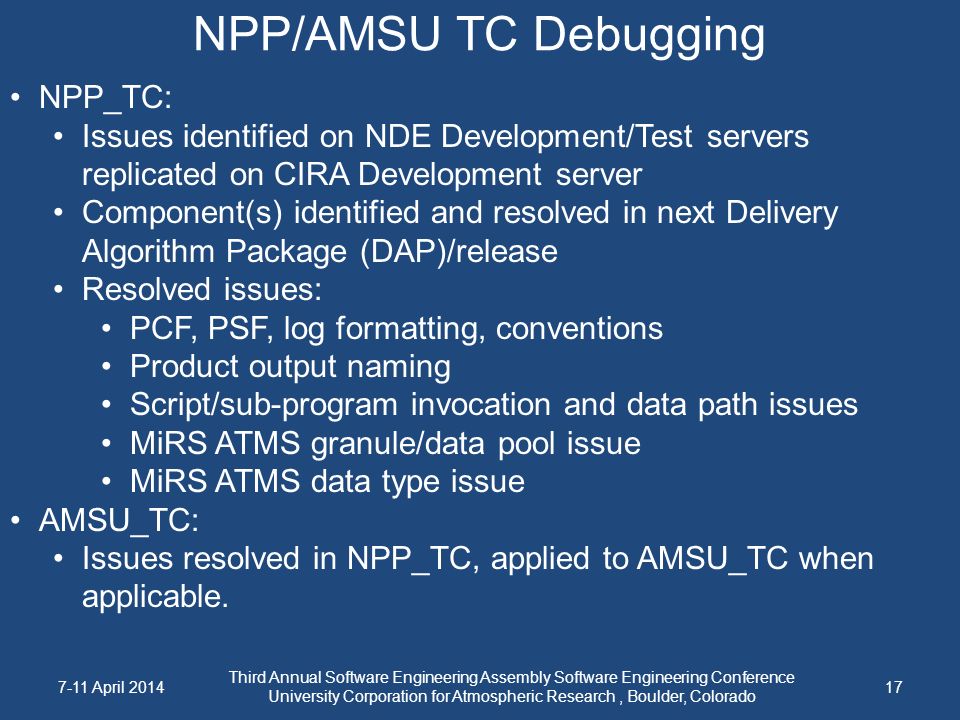 NPP/AMSU TC Debugging

• NPP_TC:
  • Issues identified on NDE Development/Test servers replicated on CIRA Development server
  • Component(s) identified and resolved in next Delivery Algorithm Package (DAP)/release
  • Resolved issues:
    • PCF, PSF, log formatting, conventions
    • Product output naming
    • Script/sub-program invocation and data path issues
    • MiRS ATMS granule/data pool issue
    • MiRS ATMS data type issue
• AMSU_TC:
  • Issues resolved in NPP_TC, applied to AMSU_TC when applicable.

7-11 April 2014

Third Annual Software Engineering Assembly Software Engineering Conference
University Corporation for Atmospheric Research , Boulder, Colorado

17